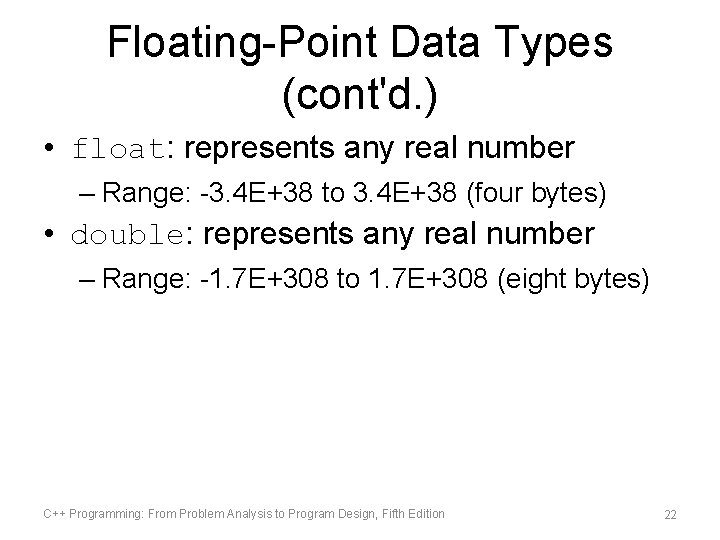 Floating-Point Data Types (cont'd.)

• float: represents any real number

– Range: -3.4E+38 to 3.4E+38 (four bytes)

• double: represents any real number

– Range: -1.7E+308 to 1.7E+308 (eight bytes)

C++ Programming: From Problem Analysis to Program Design, Fifth Edition

22